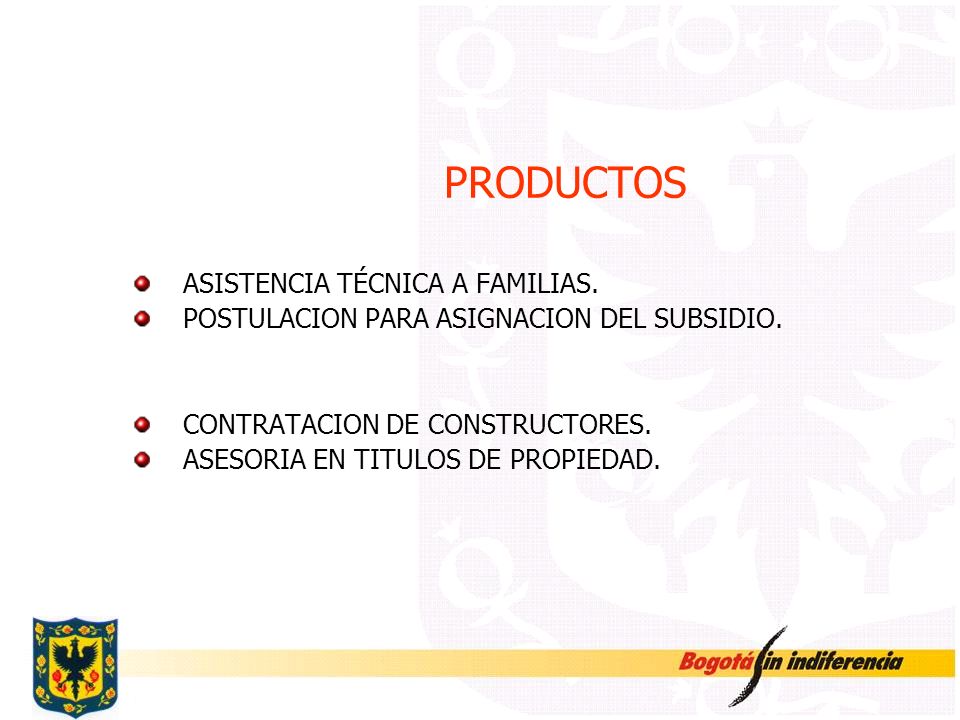 PRODUCTOS

ASISTENCIA TÉCNICA A FAMILIAS.
POSTULACION PARA ASIGNACION DEL SUBSIDIO.

CONTRATACION DE CONSTRUCTORES.
ASESORIA EN TITULOS DE PROPIEDAD.

Bogotá sin indiferencia